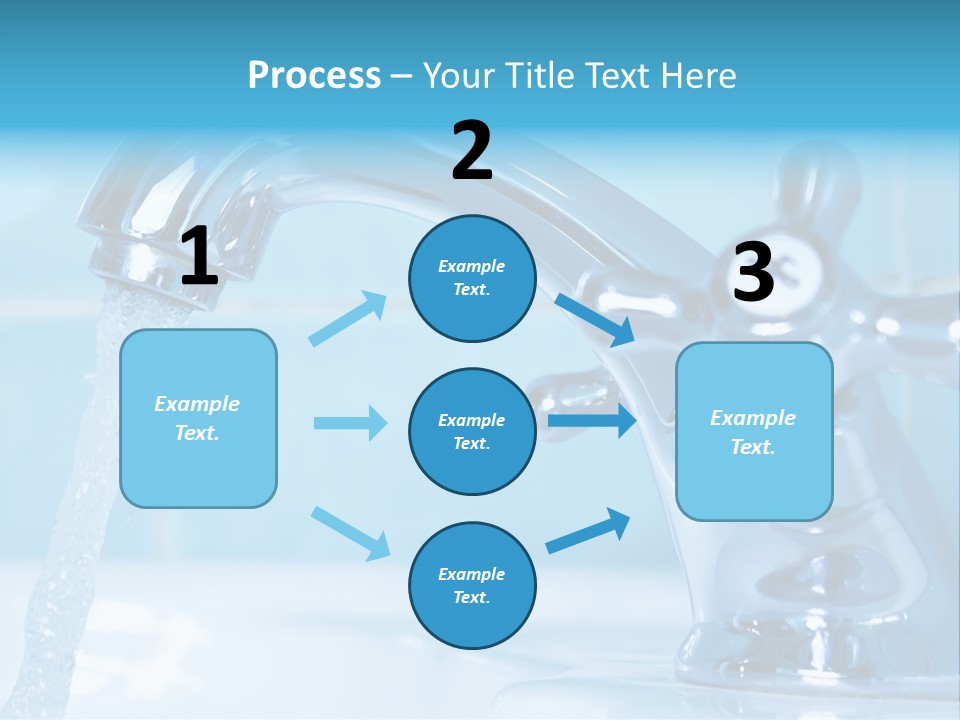 Process – Your Title Text Here

1

Example Text.

2

Example Text.

Example Text.

Example Text.

3

Example Text.